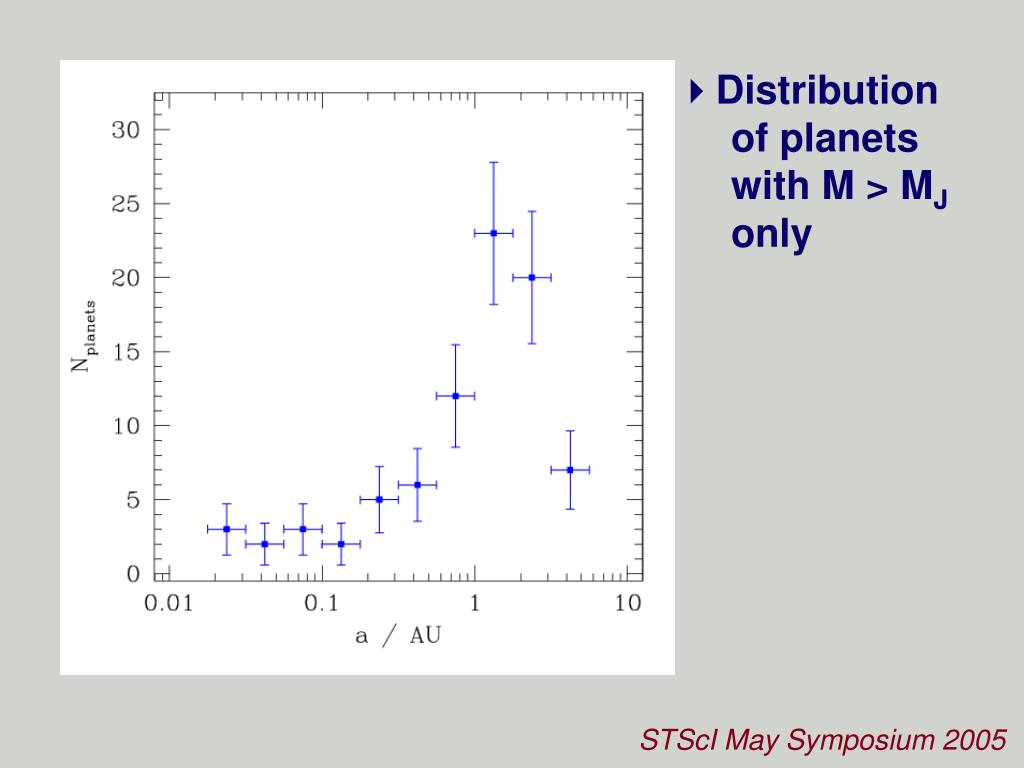 30
25
20
15
10
5
0
$N_{planets}$
0.01
0.1
1
10
a / AU

Distribution of planets with M > $M_J$ only

STScI May Symposium 2005